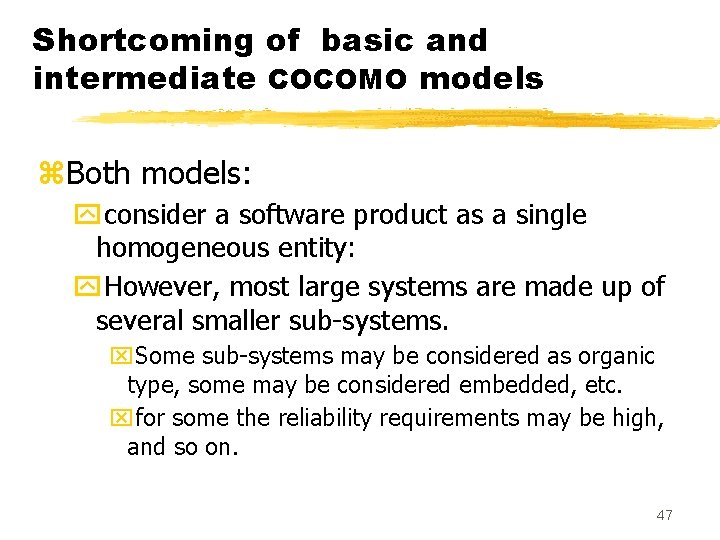 Shortcoming of basic and intermediate COCOMO models

Both models:

consider a software product as a single homogeneous entity:

However, most large systems are made up of several smaller sub-systems.

Some sub-systems may be considered as organic type, some may be considered embedded, etc.

for some the reliability requirements may be high, and so on.

47